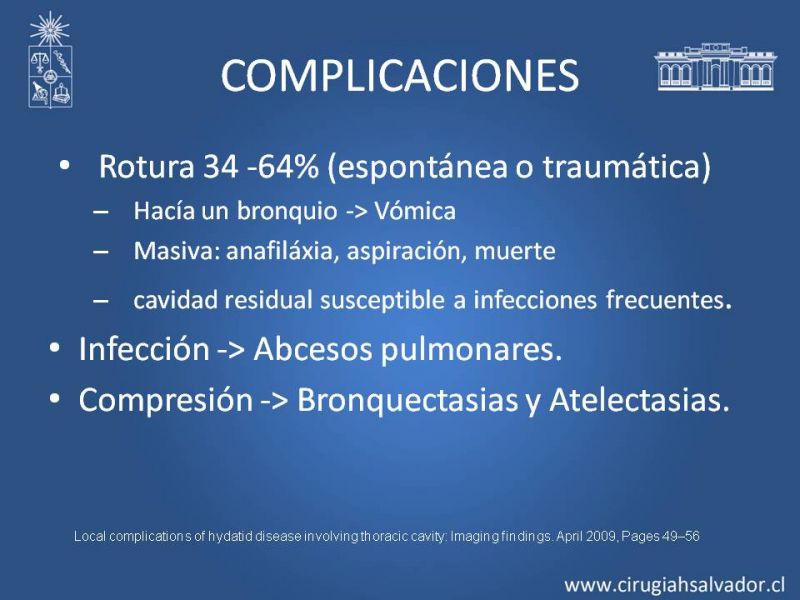 COMPLICACIONES

• Rotura 34 -64% (espontánea o traumática)
– Hacía un bronquio -> Vómica
– Masiva: anafiláxia, aspiración, muerte
– cavidad residual susceptible a infecciones frecuentes.

• Infección -> Abcesos pulmonares.

• Compresión -> Bronquectasias y Atelectasias.

Local complications of hydatid disease involving thoracic cavity: Imaging findings. April 2009, Pages 49–56

www.cirugiahsalvador.cl